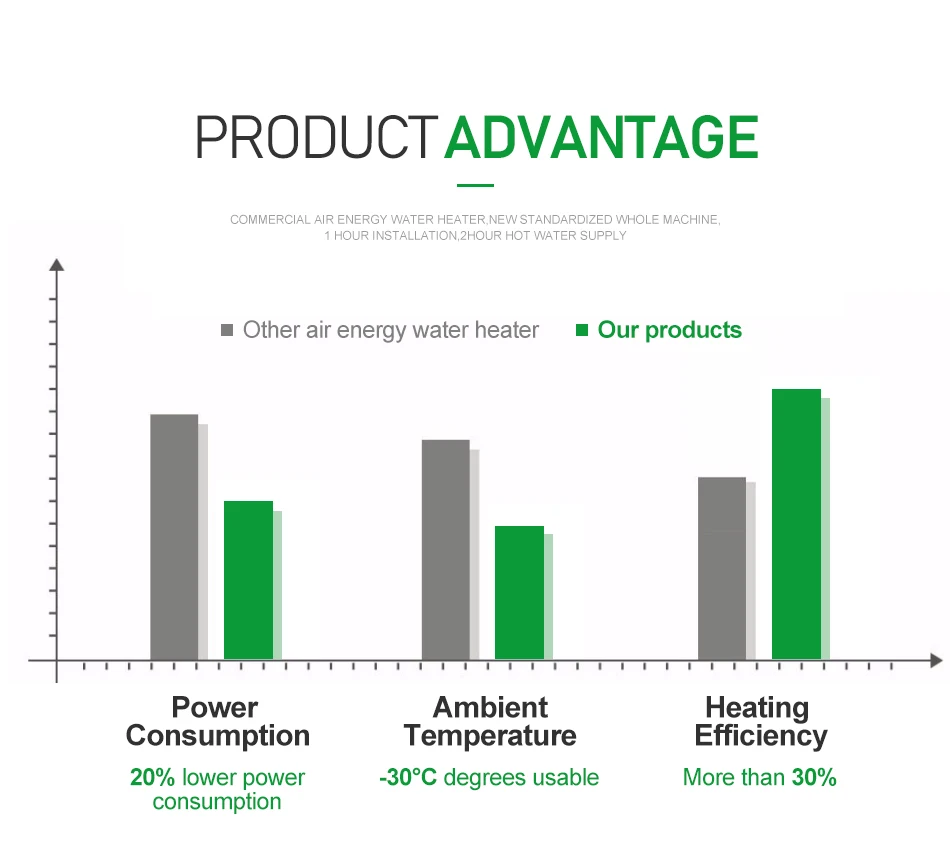 PRODUCT ADVANTAGE

COMMERCIAL AIR ENERGY WATER HEATER,NEW STANDARDIZED WHOLE MACHINE, 1 HOUR INSTALLATION,2HOUR HOT WATER SUPPLY

Other air energy water heater
Our products

Power Consumption
20% lower power consumption

Ambient Temperature
-30°C degrees usable

Heating Efficiency
More than 30%